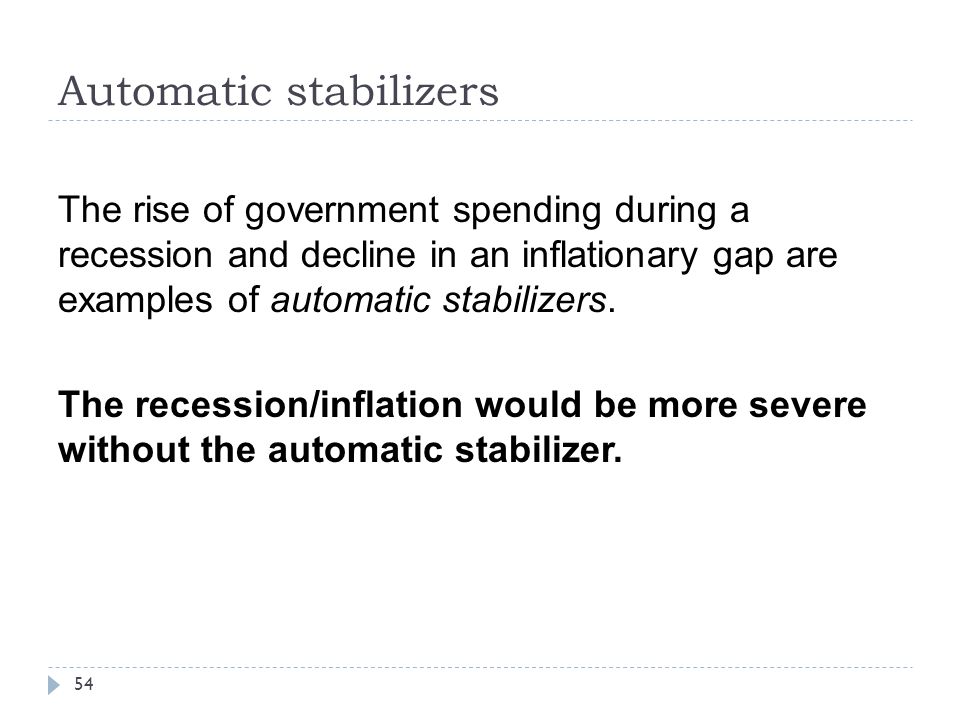 Automatic stabilizers

The rise of government spending during a recession and decline in an inflationary gap are examples of automatic stabilizers.

The recession/inflation would be more severe without the automatic stabilizer.

54